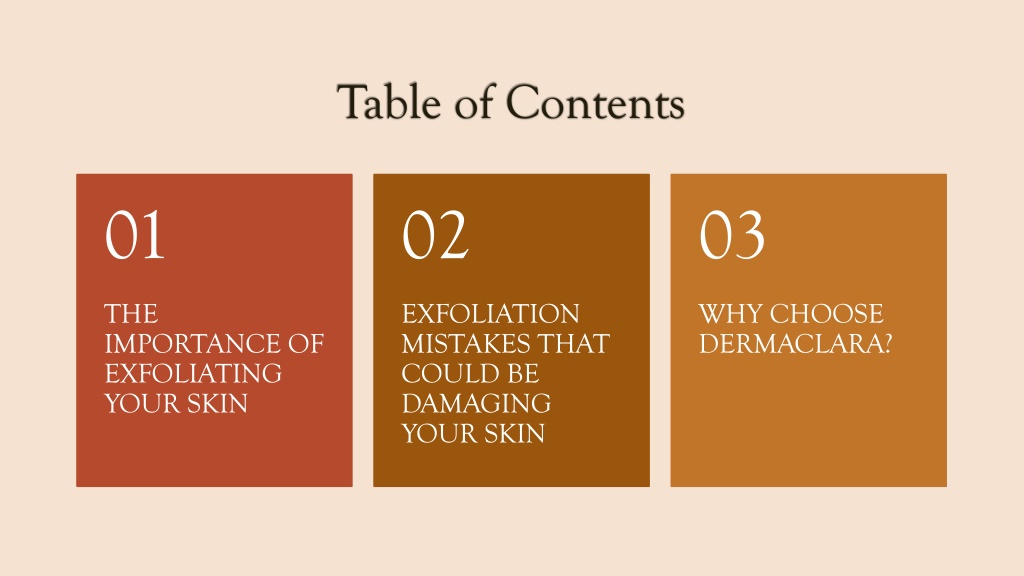 Table of Contents

01

THE IMPORTANCE OF EXFOLIATING YOUR SKIN

02

EXFOLIATION MISTAKES THAT COULD BE DAMAGING YOUR SKIN

03

WHY CHOOSE DERMACLARA?